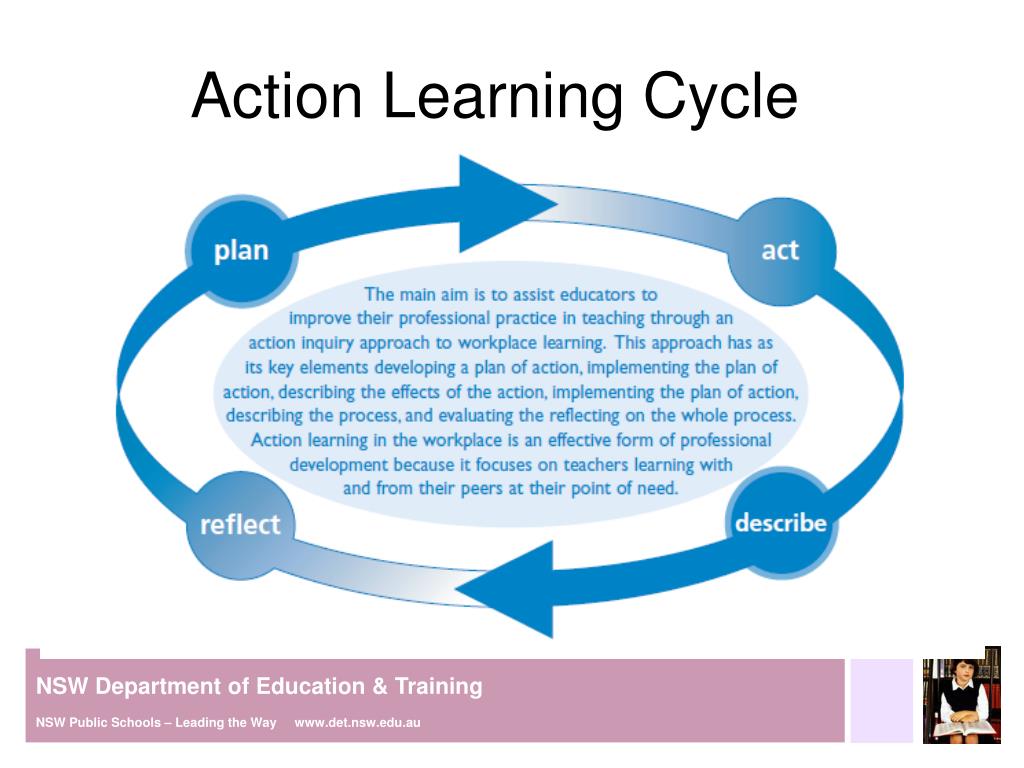 Action Learning Cycle

plan

act

The main aim is to assist educators to improve their professional practice in teaching through an action inquiry approach to workplace learning. This approach has as its key elements developing a plan of action, implementing the plan of action, describing the effects of the action, implementing the plan of action, describing the process, and evaluating the reflecting on the whole process. Action learning in the workplace is an effective form of professional development because it focuses on teachers learning with and from their peers at their point of need.

reflect

describe

NSW Department of Education & Training

NSW Public Schools – Leading the Way www.det.nsw.edu.au